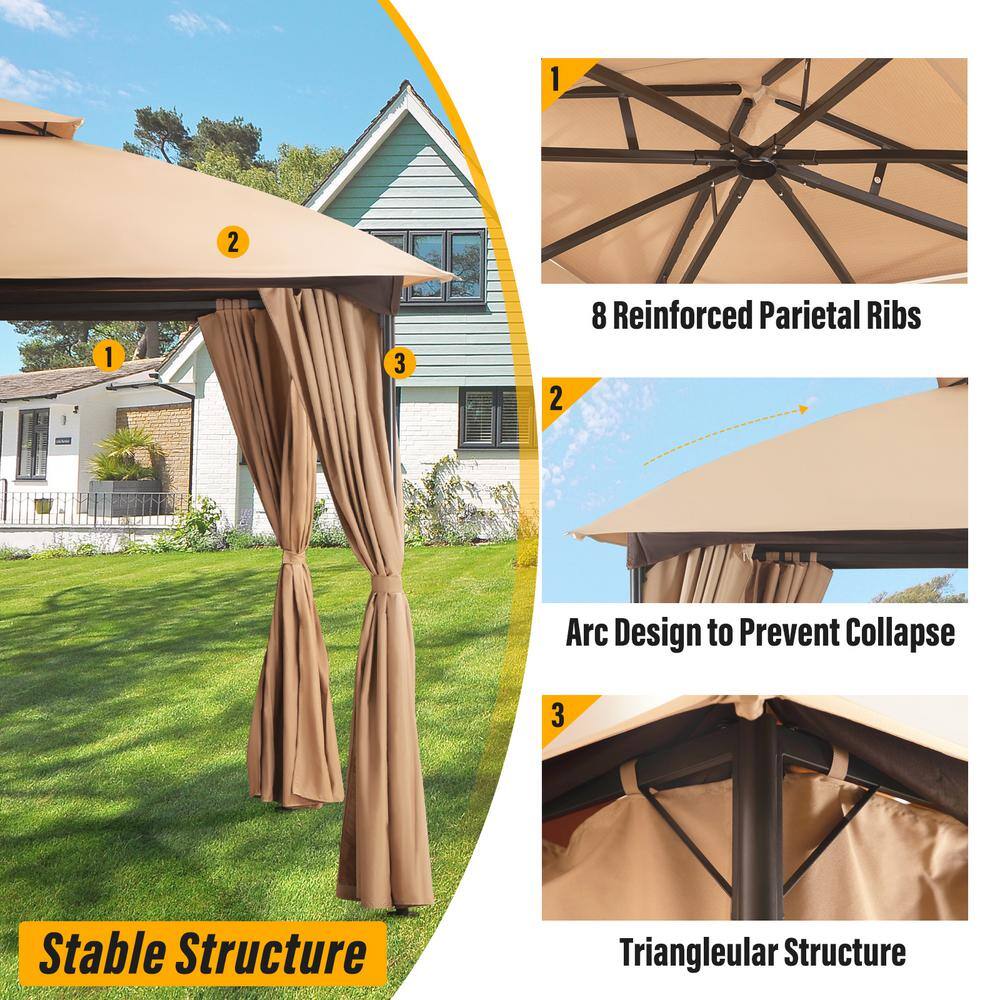 2
1
3
Stable Structure
1
8 Reinforced Parietal Ribs
2
Arc Design to Prevent Collapse
3
Triangleular Structure